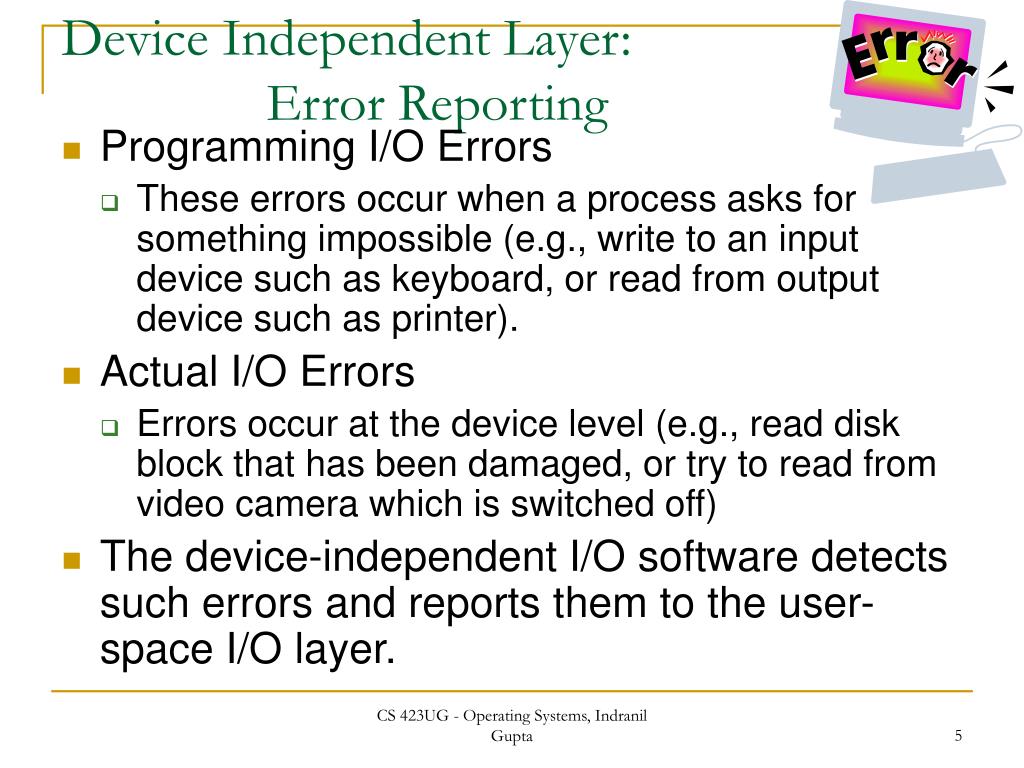 Device Independent Layer:
Error Reporting

Error

- Programming I/O Errors
  - These errors occur when a process asks for something impossible (e.g., write to an input device such as keyboard, or read from output device such as printer).
- Actual I/O Errors
  - Errors occur at the device level (e.g., read disk block that has been damaged, or try to read from video camera which is switched off)
- The device-independent I/O software detects such errors and reports them to the user-space I/O layer.

CS 423UG - Operating Systems, Indranil Gupta

5